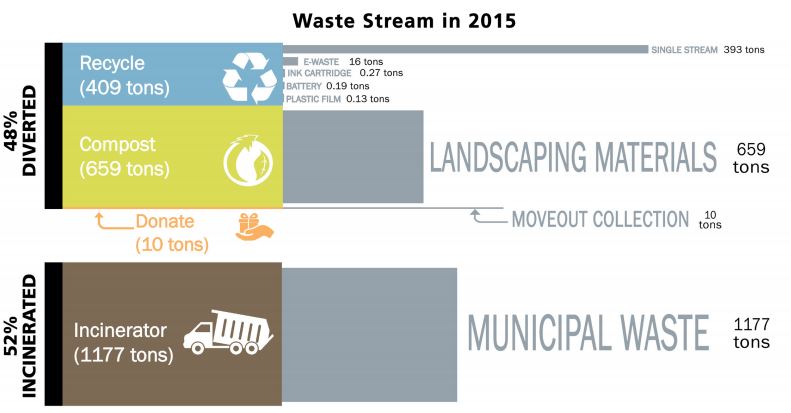 Waste Stream in 2015

48% DIVERTED

Recycle (409 tons)

SINGLE STREAM 393 tons
E-WASTE 16 tons
INK CARTRIDGE 0.27 tons
BATTERY 0.19 tons
PLASTIC FILM 0.13 tons

Compost (659 tons)

LANDSCAPING MATERIALS 659 tons

Donate (10 tons)

MOVEOUT COLLECTION 10 tons

52% INCINERATED

Incinerator (1177 tons)

MUNICIPAL WASTE 1177 tons